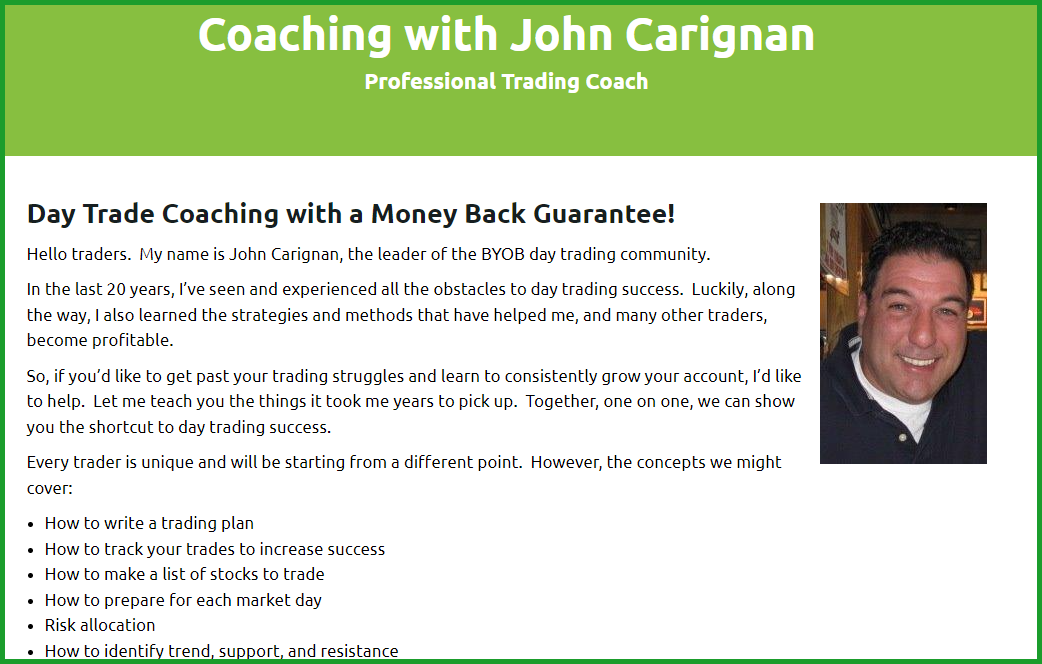 Coaching with John Carignan
Professional Trading Coach

Day Trade Coaching with a Money Back Guarantee!

Hello traders. My name is John Carignan, the leader of the BYOB day trading community.

In the last 20 years, I've seen and experienced all the obstacles to day trading success. Luckily, along the way, I also learned the strategies and methods that have helped me, and many other traders, become profitable.

So, if you'd like to get past your trading struggles and learn to consistently grow your account, I'd like to help. Let me teach you the things it took me years to pick up. Together, one on one, we can show you the shortcut to day trading success.

Every trader is unique and will be starting from a different point. However, the concepts we might cover:

- How to write a trading plan
- How to track your trades to increase success
- How to make a list of stocks to trade
- How to prepare for each market day
- Risk allocation
- How to identify trend, support, and resistance